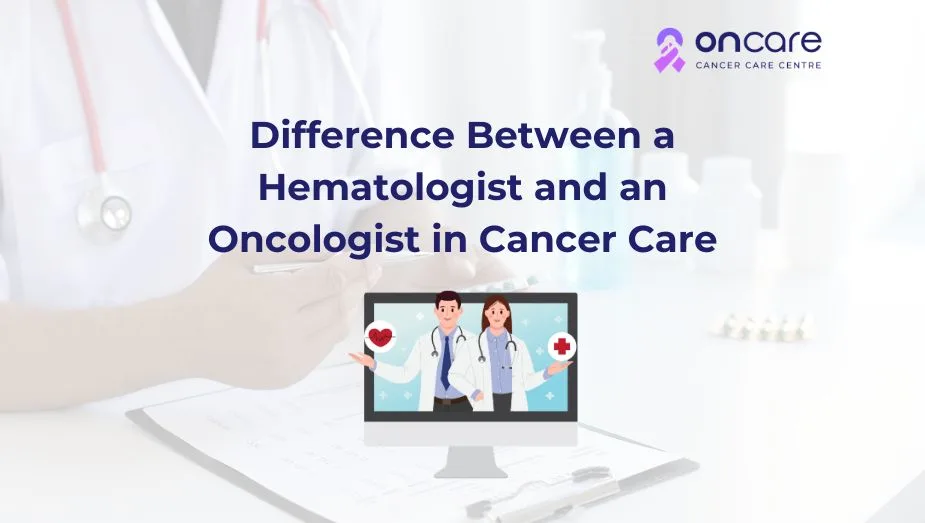 oncare
CANCER CARE CENTRE

Difference Between a Hematologist and an Oncologist in Cancer Care